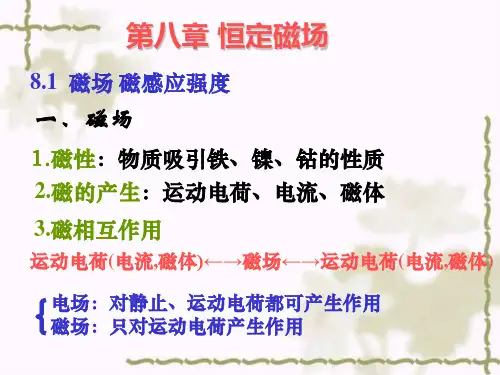 第八章 恒定磁场

8.1 磁场 磁感应强度

一、磁场

1.磁性：物质吸引铁、镍、钴的性质

2.磁的产生：运动电荷、电流、磁体

3.磁相互作用

运动电荷(电流,磁体)←→磁场←→运动电荷(电流,磁体)

电场：对静止、运动电荷都可产生作用
磁场：只对运动电荷产生作用